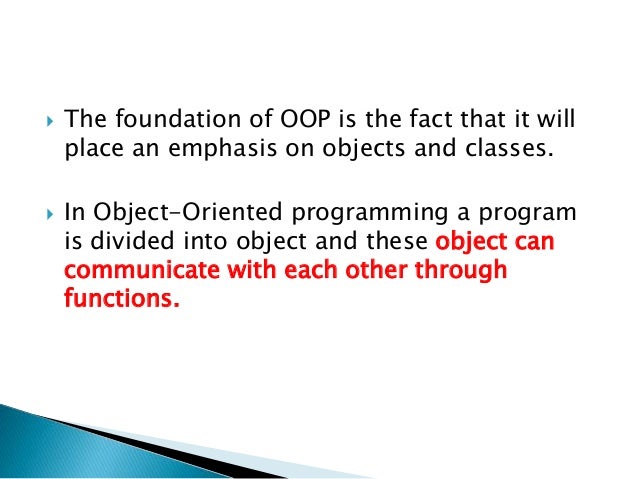 The foundation of OOP is the fact that it will place an emphasis on objects and classes.

In Object-Oriented programming a program is divided into object and these object can communicate with each other through functions.